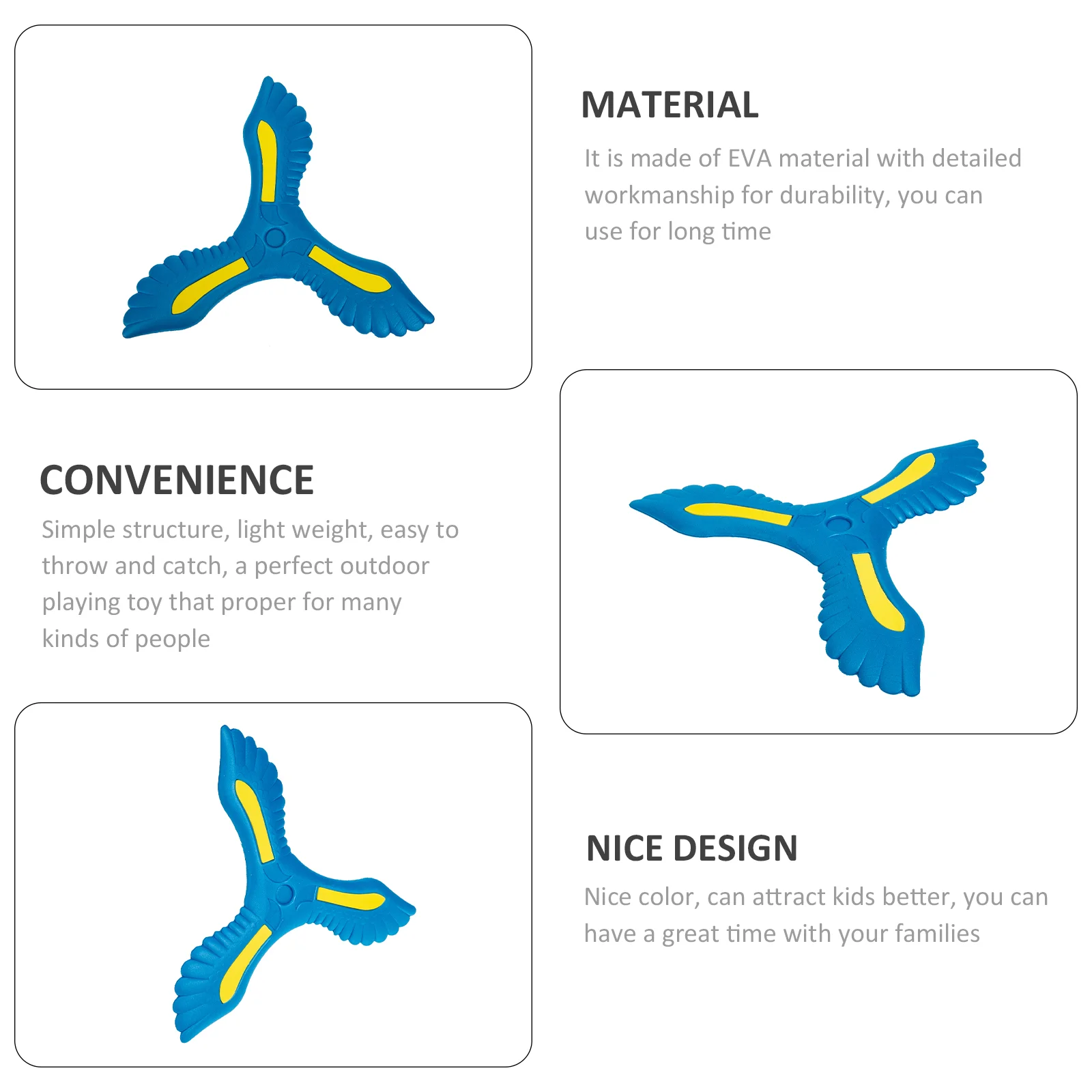 MATERIAL

It is made of EVA material with detailed workmanship for durability, you can use for long time

CONVENIENCE

Simple structure, light weight, easy to throw and catch, a perfect outdoor playing toy that proper for many kinds of people

NICE DESIGN

Nice color, can attract kids better, you can have a great time with your families